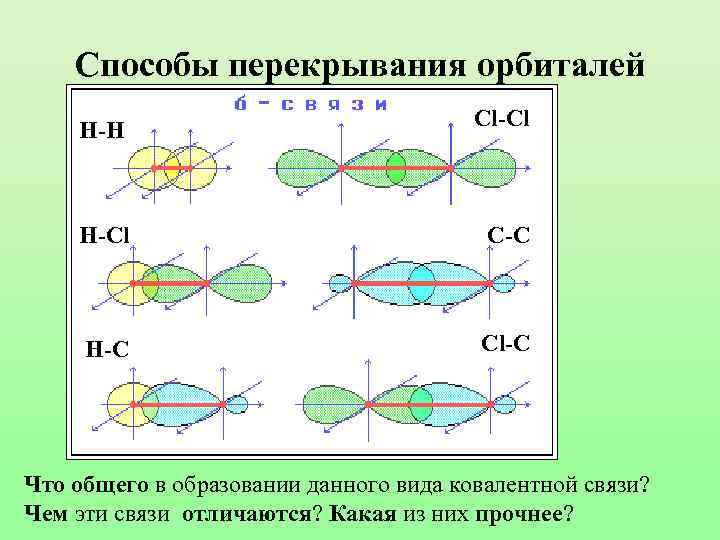 Способы перекрывания орбиталей

б – связи

H-H

Cl-Cl

H-Cl

C-C

H-C

Cl-C

Что общего в образовании данного вида ковалентной связи?
Чем эти связи отличаются? Какая из них прочнее?